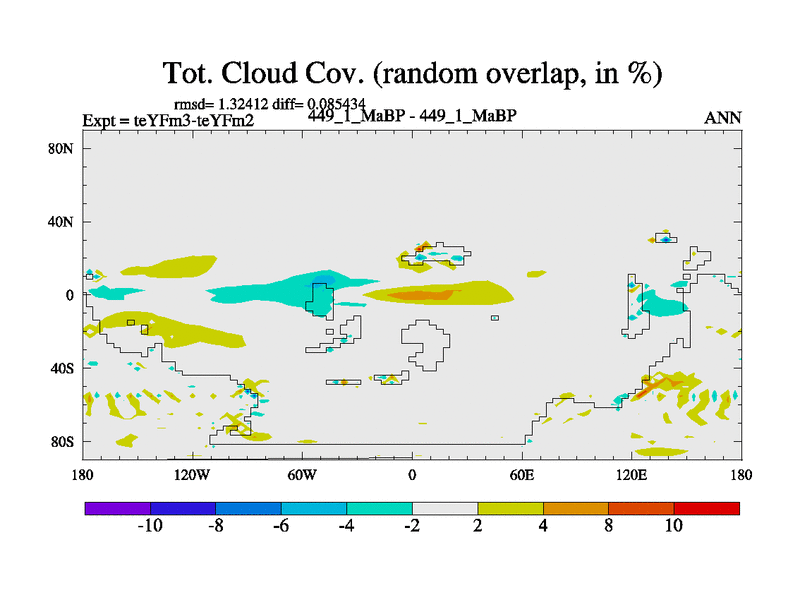 Tot. Cloud Cov. (random overlap, in %)

rmsd= 1.32412 diff= 0.085434

Expt = teYFm3-teYFm2

449_1_MaBP - 449_1_MaBP

ANN

80N

40N

0

40S

80S

180

120W

60W

0

60E

120E

180

-10

-8

-6

-4

-2

2

4

8

10